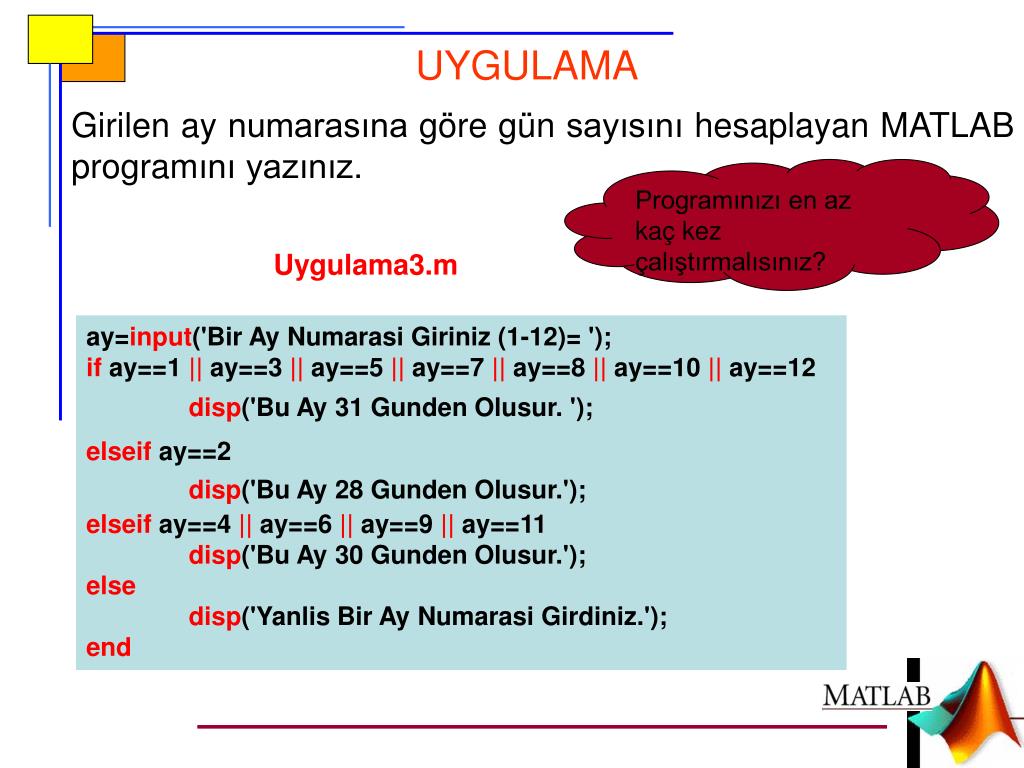 UYGULAMA

Girilen ay numarasına göre gün sayısını hesaplayan MATLAB programını yazınız.

Programınızı en az kaç kez çalıştırmalısınız?

Uygulama3.m

ay=input('Bir Ay Numarasi Giriniz (1-12)= ');
if ay==1 || ay==3 || ay==5 || ay==7 || ay==8 || ay==10 || ay==12
disp('Bu Ay 31 Gunden Olusur. ');
elseif ay==2
disp('Bu Ay 28 Gunden Olusur.');
elseif ay==4 || ay==6 || ay==9 || ay==11
disp('Bu Ay 30 Gunden Olusur.');
else
disp('Yanlis Bir Ay Numarasi Girdiniz.');
end

MATLAB